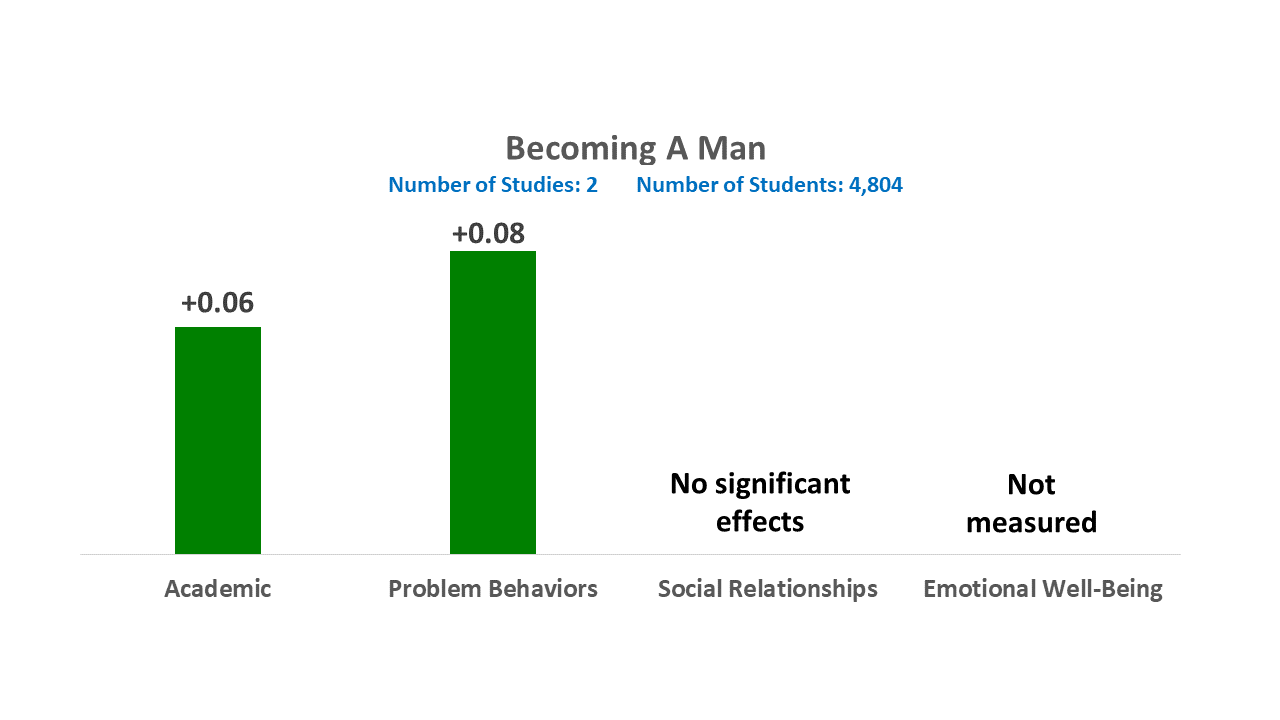 Becoming A Man

Number of Studies: 2 Number of Students: 4,804

+0.06

+0.08

No significant effects

Not measured

Academic

Problem Behaviors

Social Relationships

Emotional Well-Being